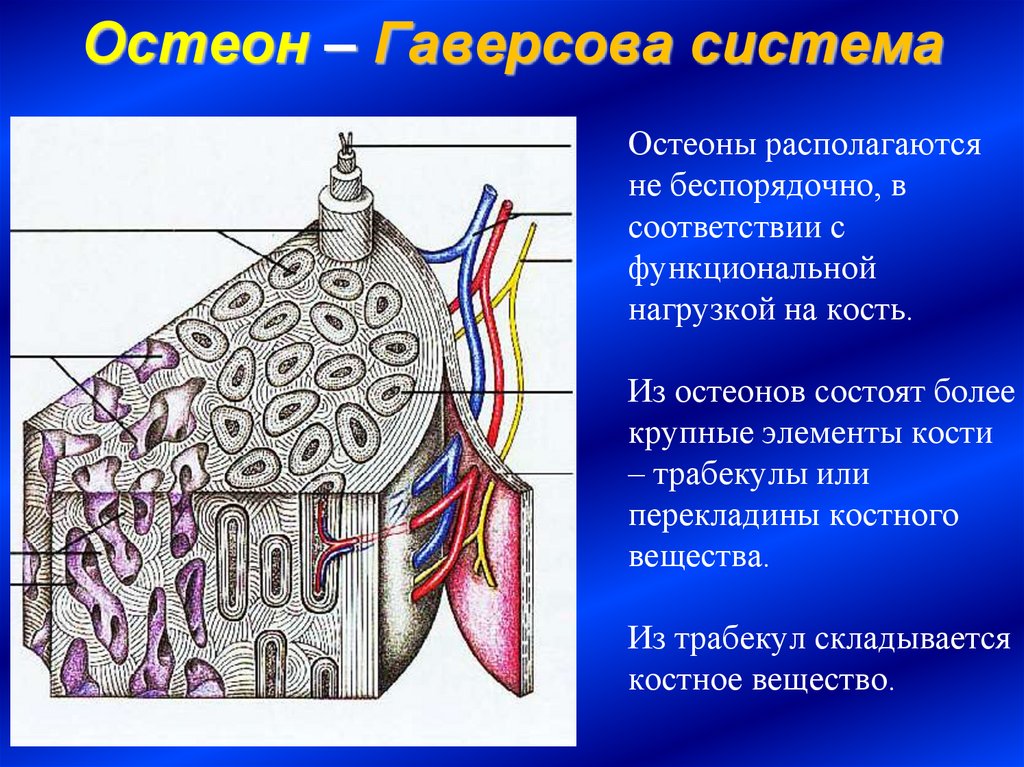 Остеон – Гаверсова система

Остеоны располагаются не беспорядочно, в соответствии с функциональной нагрузкой на кость.

Из остеонов состоят более крупные элементы кости – трабекулы или перекладины костного вещества.

Из трабекул складывается костное вещество.